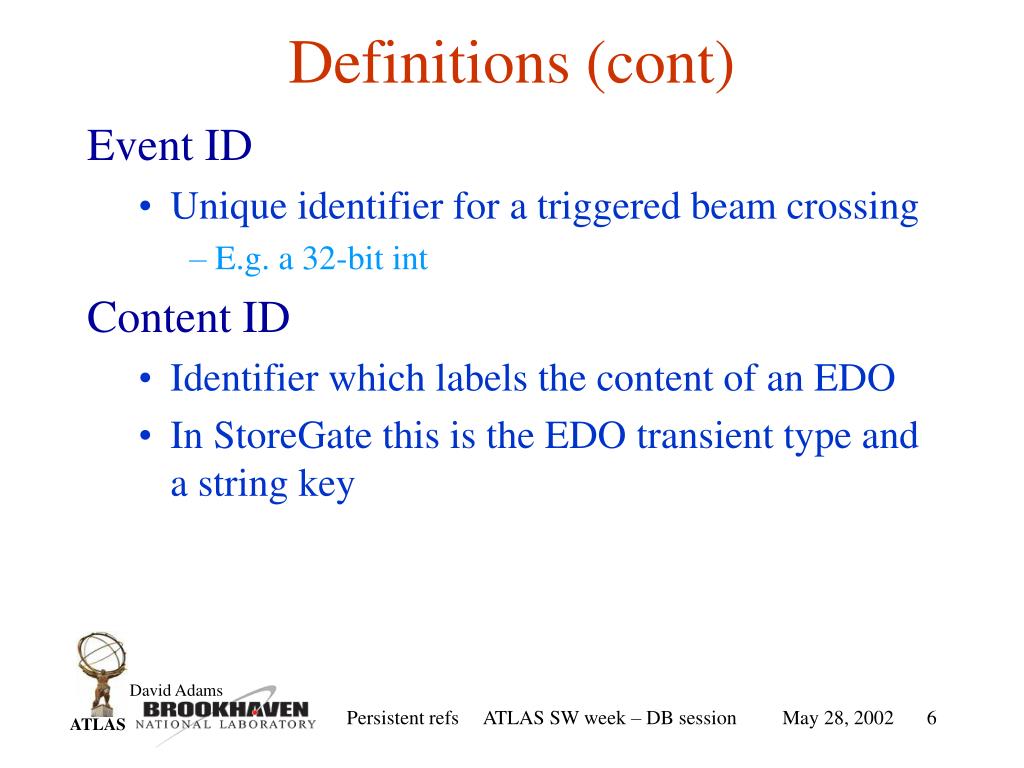 Definitions (cont)

Event ID

• Unique identifier for a triggered beam crossing

– E.g. a 32-bit int

Content ID

• Identifier which labels the content of an EDO

• In StoreGate this is the EDO transient type and a string key

David Adams

ATLAS BROOKHAVEN NATIONAL LABORATORY

Persistent refs ATLAS SW week – DB session May 28, 2002 6